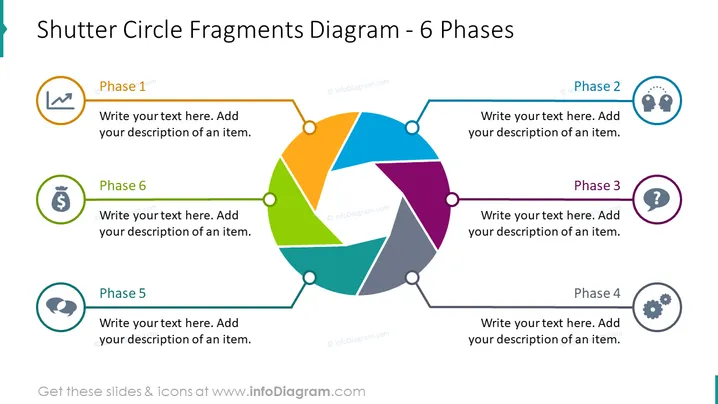 Shutter Circle Fragments Diagram - 6 Phases

Phase 1

Write your text here. Add your description of an item.

Phase 6

Write your text here. Add your description of an item.

Phase 5

Write your text here. Add your description of an item.

Phase 2

Write your text here. Add your description of an item.

Phase 3

Write your text here. Add your description of an item.

Phase 4

Write your text here. Add your description of an item.

Get these slides & icons at www.infoDiagram.com

© infoDiagram.com